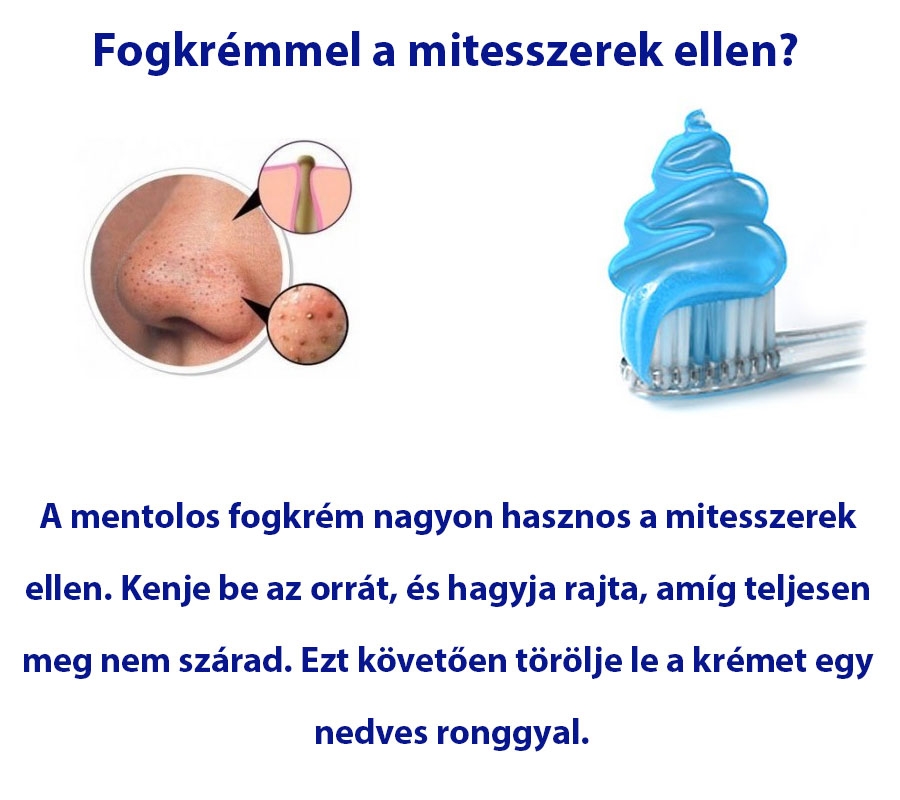 Fogkrémmel a mitesszerek ellen?

A mentolos fogkrém nagyon hasznos a mitesszerek ellen. Kenje be az orrát, és hagyja rajta, amíg teljesen meg nem szárad. Ezt követően törölje le a krémet egy nedves ronggyal.